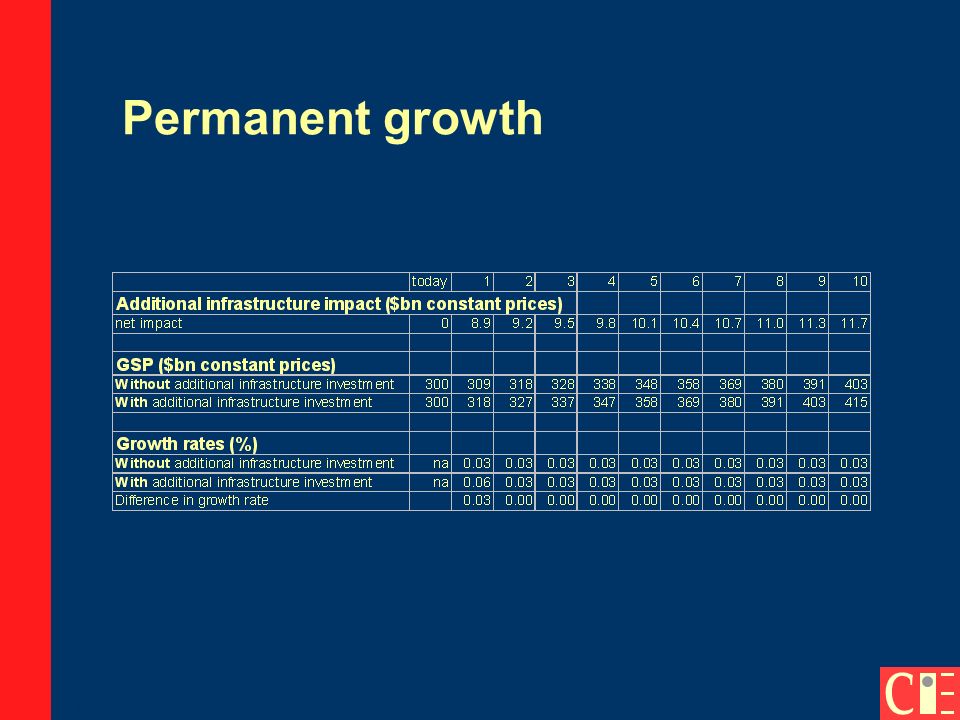 Permanent growth

| | today | 1 | 2 | 3 | 4 | 5 | 6 | 7 | 8 | 9 | 10 |
|---|---|---|---|---|---|---|---|---|---|---|---|
| Additional infrastructure impact ($bn constant prices) | | | | | | | | | | | |
| net impact | 0 | 8.9 | 9.2 | 9.5 | 9.8 | 10.1 | 10.4 | 10.7 | 11.0 | 11.3 | 11.7 |
| | | | | | | | | | | | |
| GSP ($bn constant prices) | | | | | | | | | | | |
| Without additional infrastructure investment | 300 | 309 | 318 | 328 | 338 | 348 | 358 | 369 | 380 | 391 | 403 |
| With additional infrastructure investment | 300 | 318 | 327 | 337 | 347 | 358 | 369 | 380 | 391 | 403 | 415 |
| | | | | | | | | | | | |
| Growth rates (%) | | | | | | | | | | | |
| Without additional infrastructure investment | na | 0.03 | 0.03 | 0.03 | 0.03 | 0.03 | 0.03 | 0.03 | 0.03 | 0.03 | 0.03 |
| With additional infrastructure investment | na | 0.06 | 0.03 | 0.03 | 0.03 | 0.03 | 0.03 | 0.03 | 0.03 | 0.03 | 0.03 |
| Difference in growth rate | | 0.03 | 0.00 | 0.00 | 0.00 | 0.00 | 0.00 | 0.00 | 0.00 | 0.00 | 0.00 |

CIE